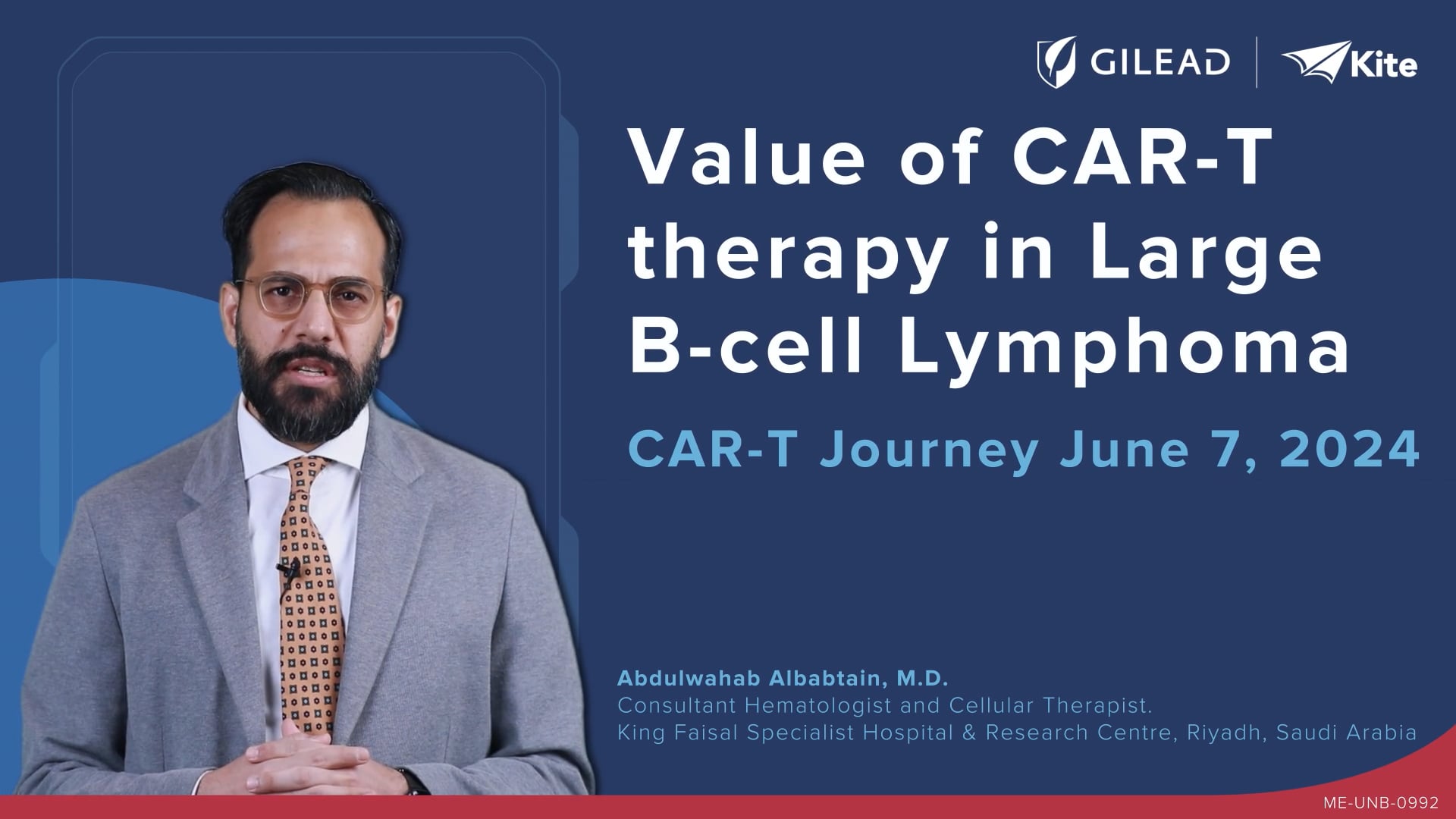 GILEAD | Kite

Value of CAR-T therapy in Large B-cell Lymphoma

CAR-T Journey June 7, 2024

Abdulwahab Albabtain, M.D.
Consultant Hematologist and Cellular Therapist.
King Faisal Specialist Hospital & Research Centre, Riyadh, Saudi Arabia

ME-UNB-0992